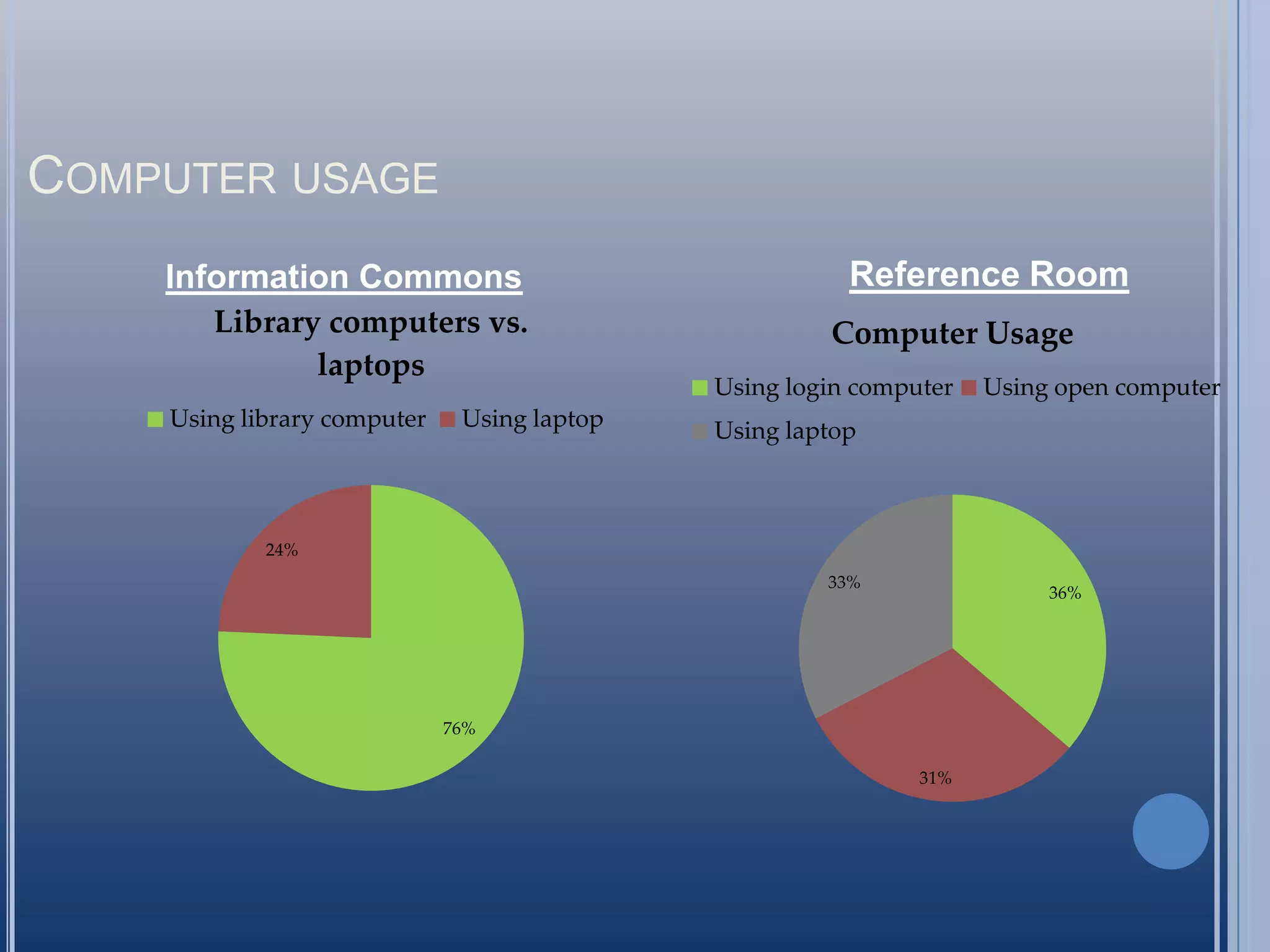 COMPUTER USAGE

Information Commons

Library computers vs. laptops

Using library computer
Using laptop

24%

76%

Reference Room

Computer Usage

Using login computer
Using open computer
Using laptop

33%

36%

31%